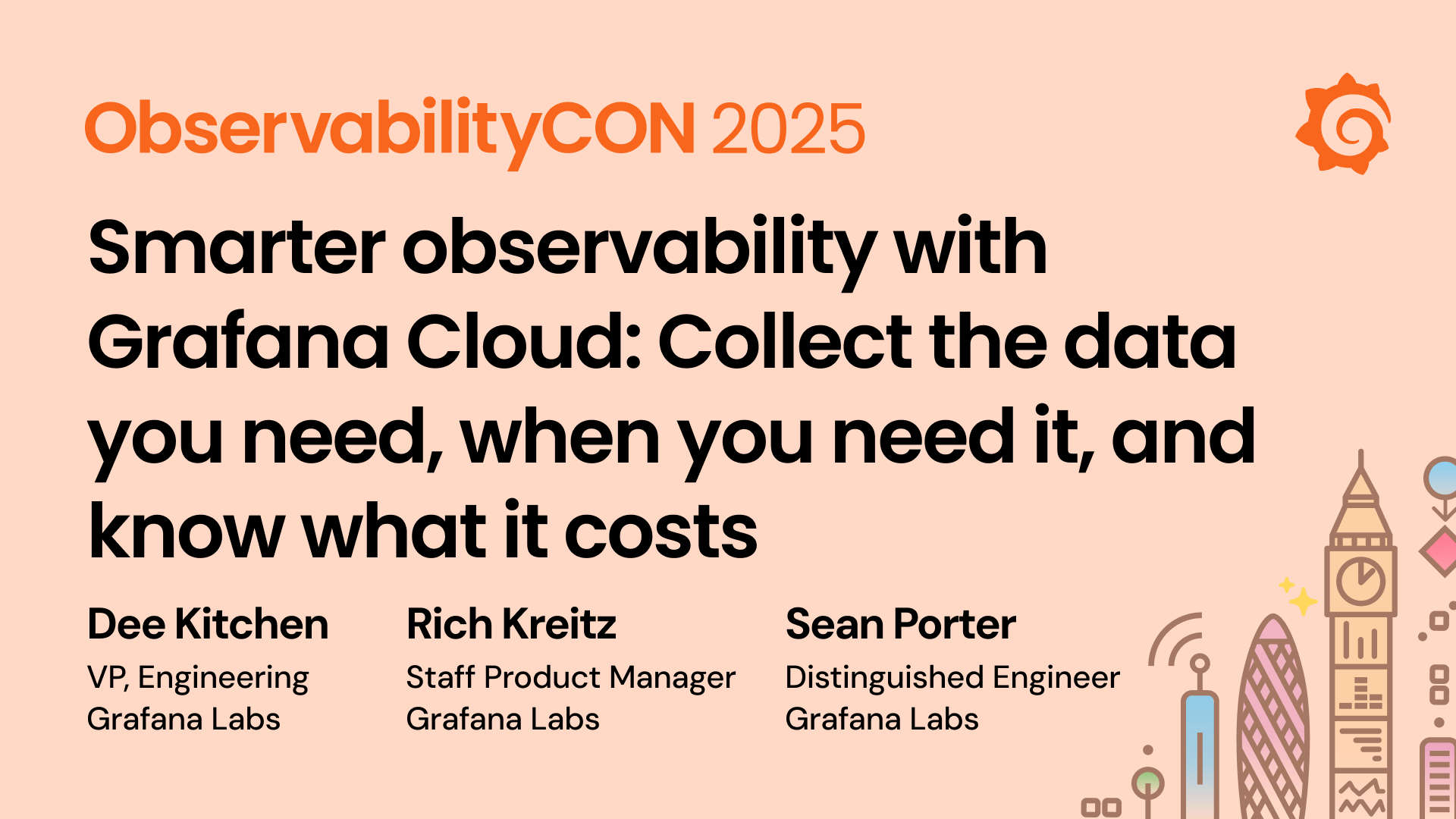 ObservabilityCON 2025

Smarter observability with Grafana Cloud: Collect the data you need, when you need it, and know what it costs

Dee Kitchen
VP, Engineering
Grafana Labs

Rich Kreitz
Staff Product Manager
Grafana Labs

Sean Porter
Distinguished Engineer
Grafana Labs